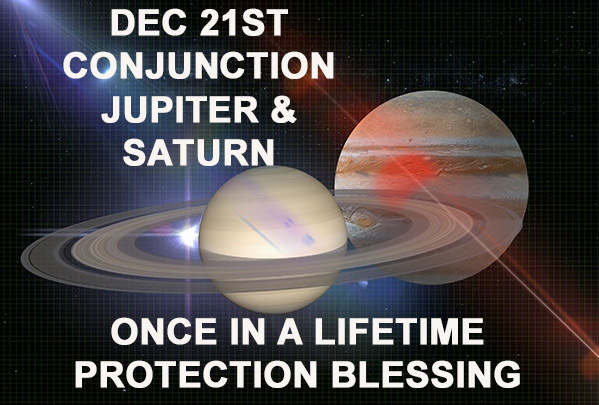 DEC 21ST
CONJUNCTION
JUPITER &
SATURN

ONCE IN A LIFETIME
PROTECTION BLESSING